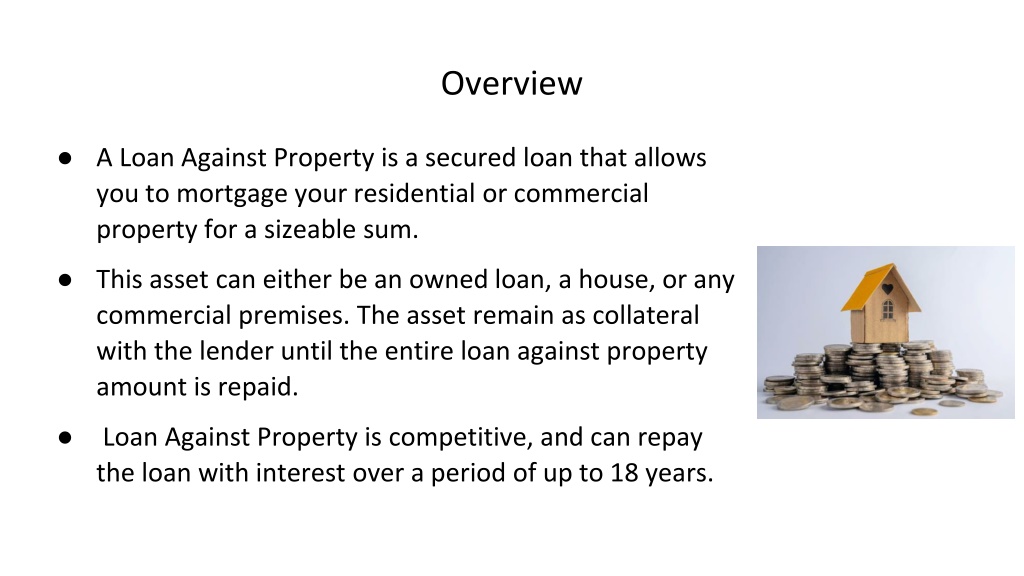 Overview

● A Loan Against Property is a secured loan that allows you to mortgage your residential or commercial property for a sizeable sum.

● This asset can either be an owned loan, a house, or any commercial premises. The asset remain as collateral with the lender until the entire loan against property amount is repaid.

● Loan Against Property is competitive, and can repay the loan with interest over a period of up to 18 years.